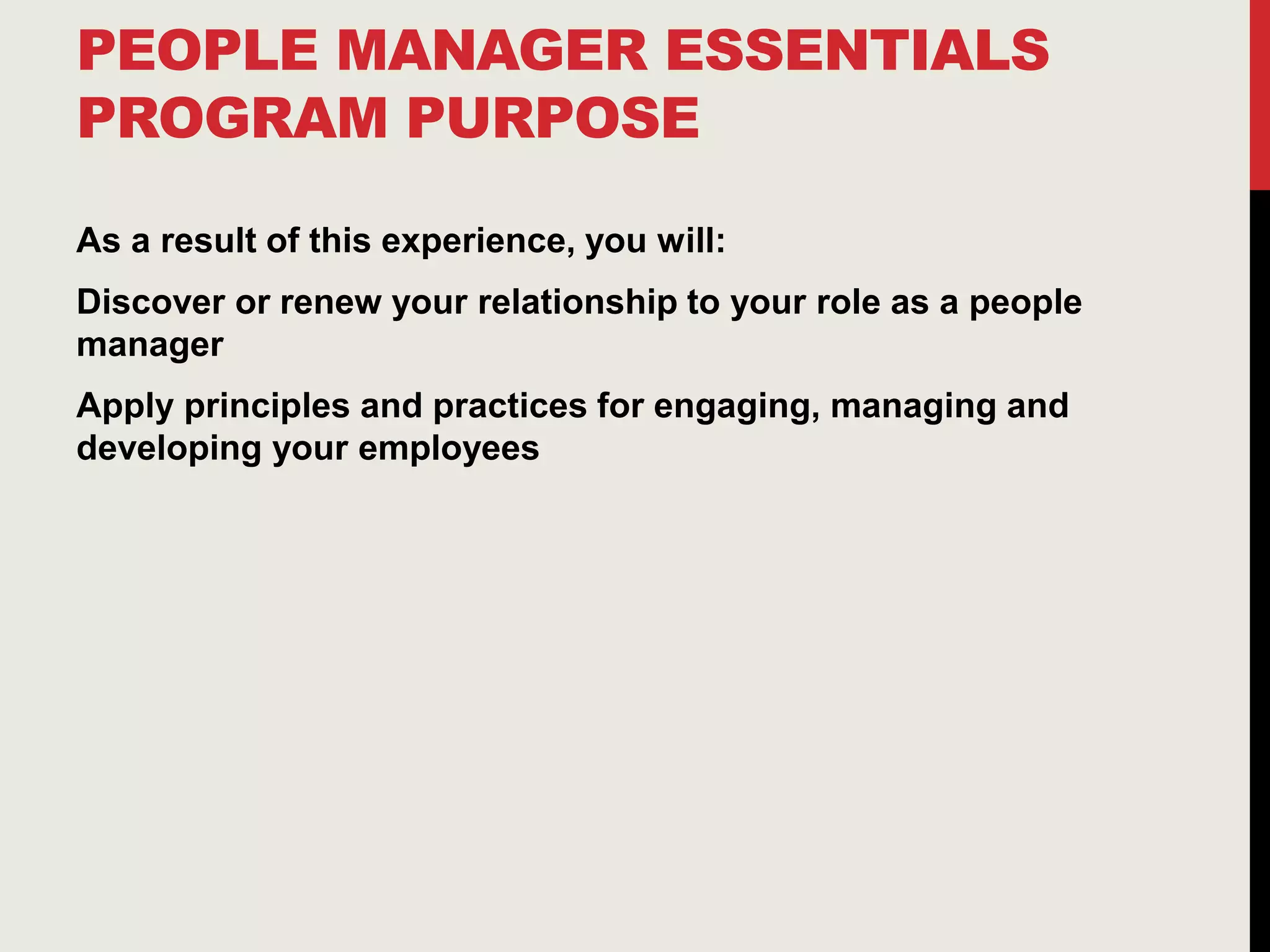 PEOPLE MANAGER ESSENTIALS PROGRAM PURPOSE

As a result of this experience, you will:

Discover or renew your relationship to your role as a people manager

Apply principles and practices for engaging, managing and developing your employees